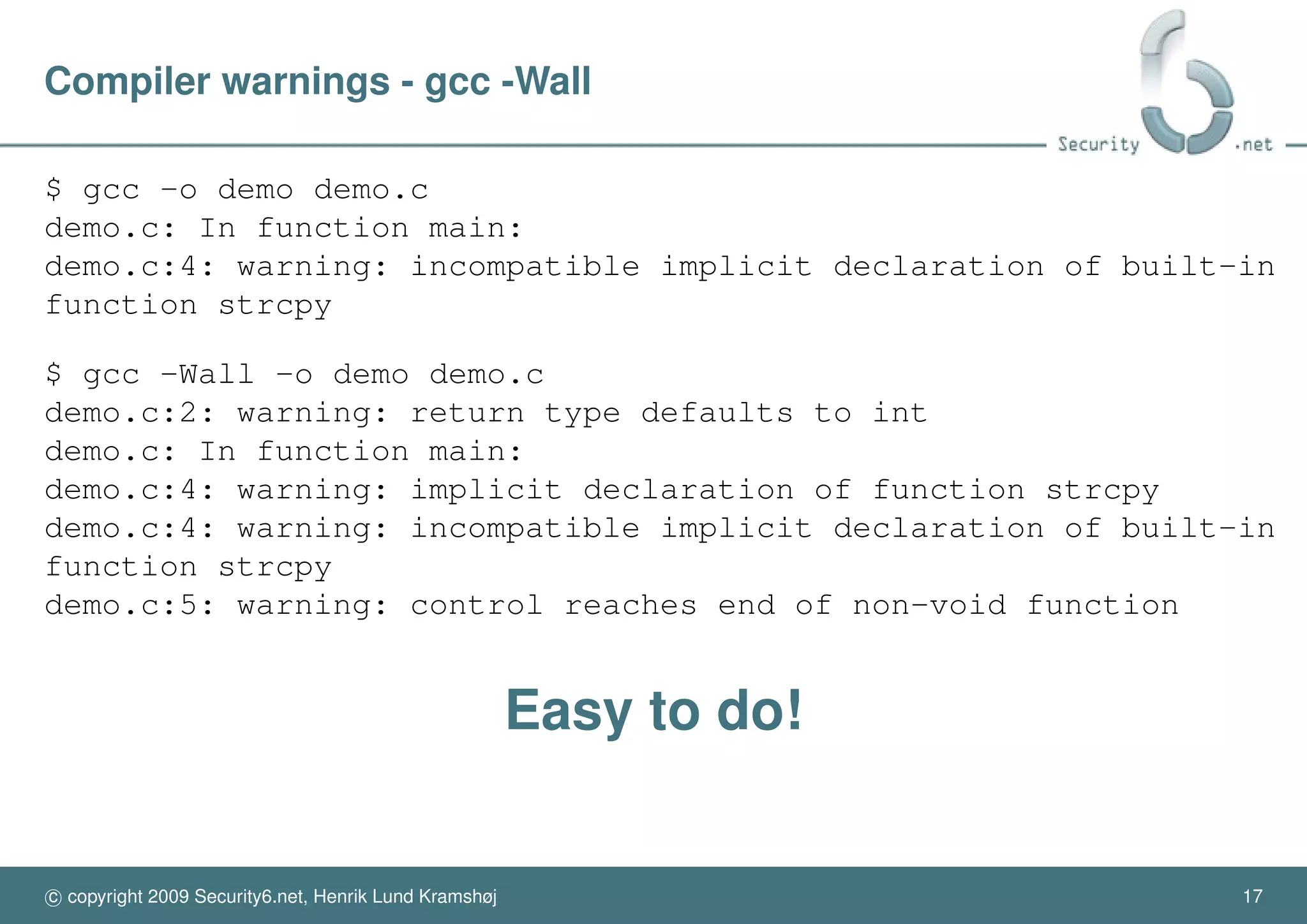 Compiler warnings - gcc -Wall

Security .net

$ gcc -o demo demo.c
demo.c: In function main:
demo.c:4: warning: incompatible implicit declaration of built-in function strcpy

$ gcc -Wall -o demo demo.c
demo.c:2: warning: return type defaults to int
demo.c: In function main:
demo.c:4: warning: implicit declaration of function strcpy
demo.c:4: warning: incompatible implicit declaration of built-in function strcpy
demo.c:5: warning: control reaches end of non-void function

Easy to do!

© copyright 2009 Security6.net, Henrik Lund Kramshøj

17